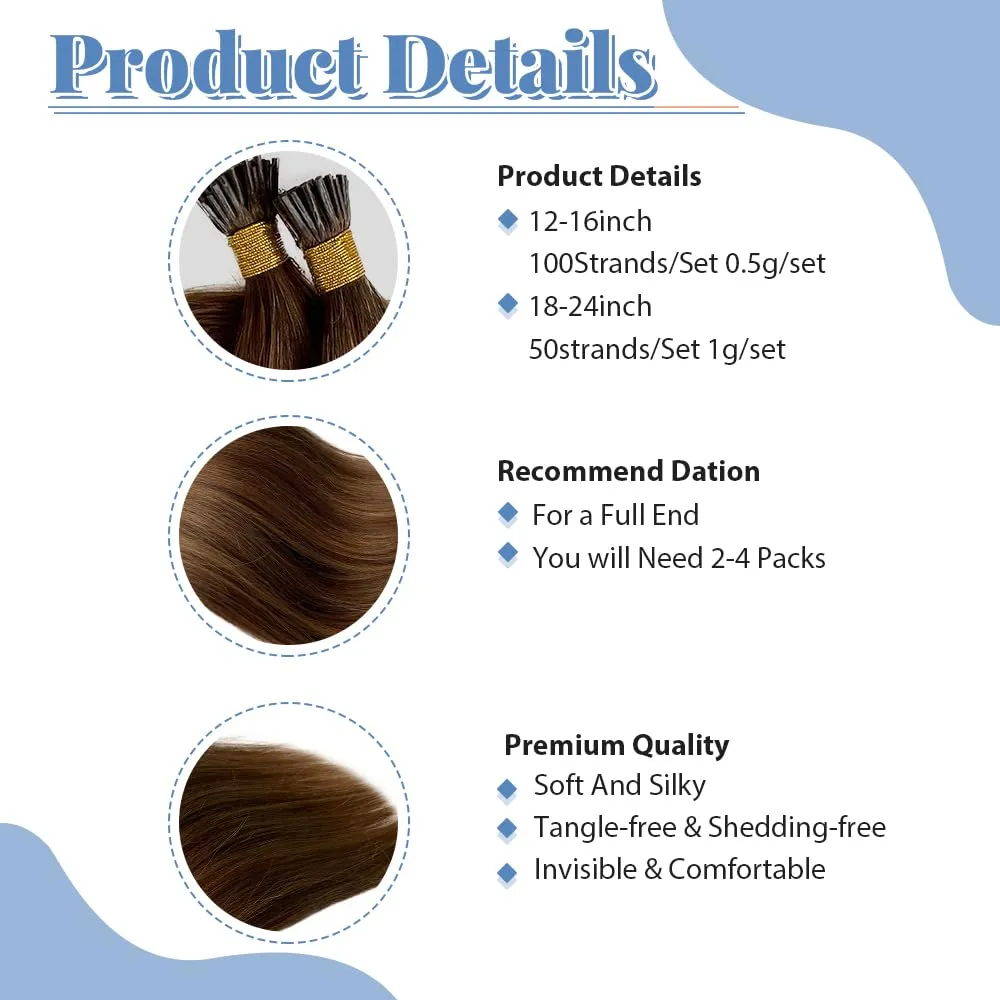 Product Details

Product Details
12-16inch
100Strands/Set 0.5g/set
18-24inch
50strands/Set 1g/set

Recommend Dation
For a Full End
You will Need 2-4 Packs

Premium Quality
Soft And Silky
Tangle-free & Shedding-free
Invisible & Comfortable